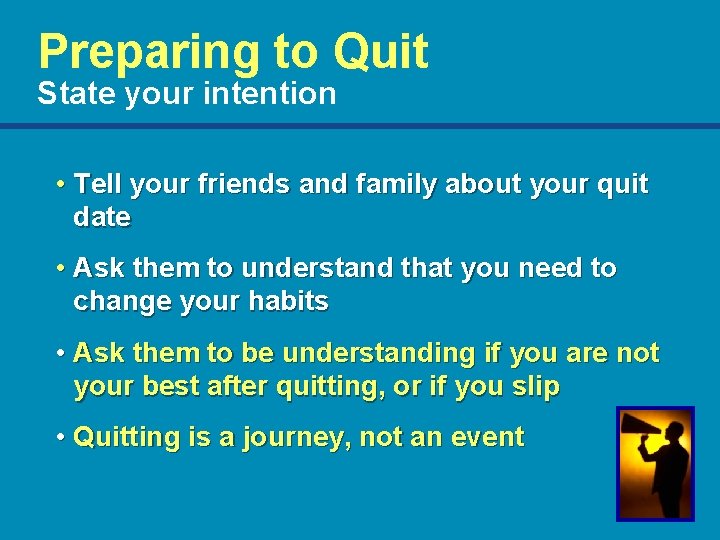 Preparing to Quit
State your intention

• Tell your friends and family about your quit date

• Ask them to understand that you need to change your habits

• Ask them to be understanding if you are not your best after quitting, or if you slip

• Quitting is a journey, not an event